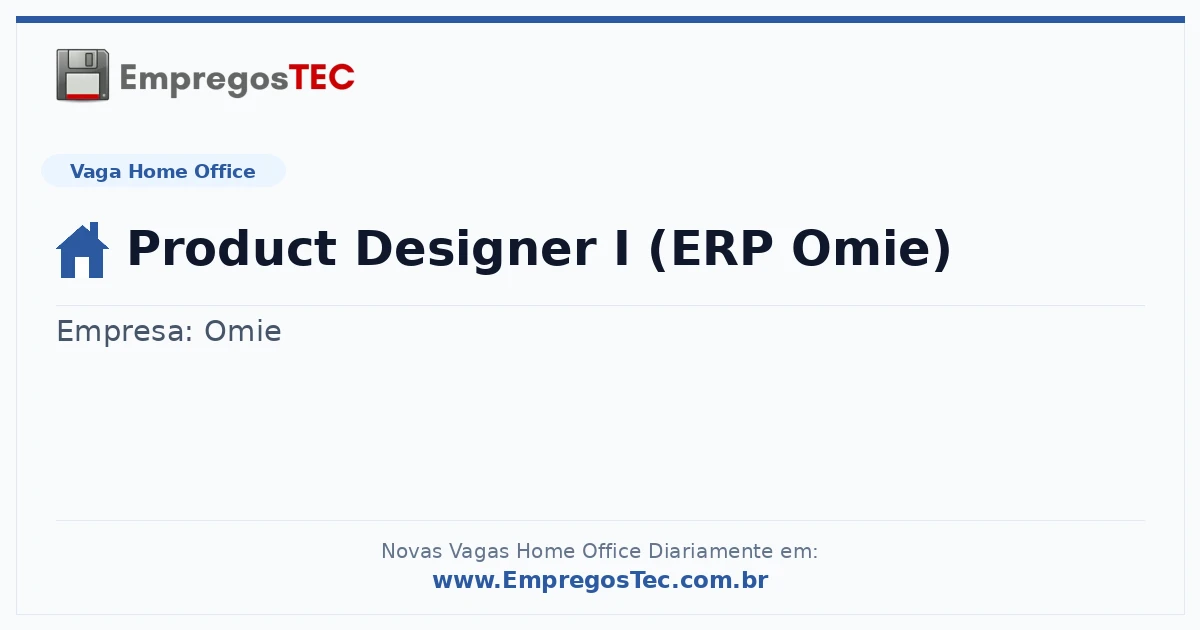 EmpregosTEC

Vaga Home Office

Product Designer I (ERP Omie)

Empresa: Omie

Novas Vagas Home Office Diariamente em:
www.EmpregosTec.com.br